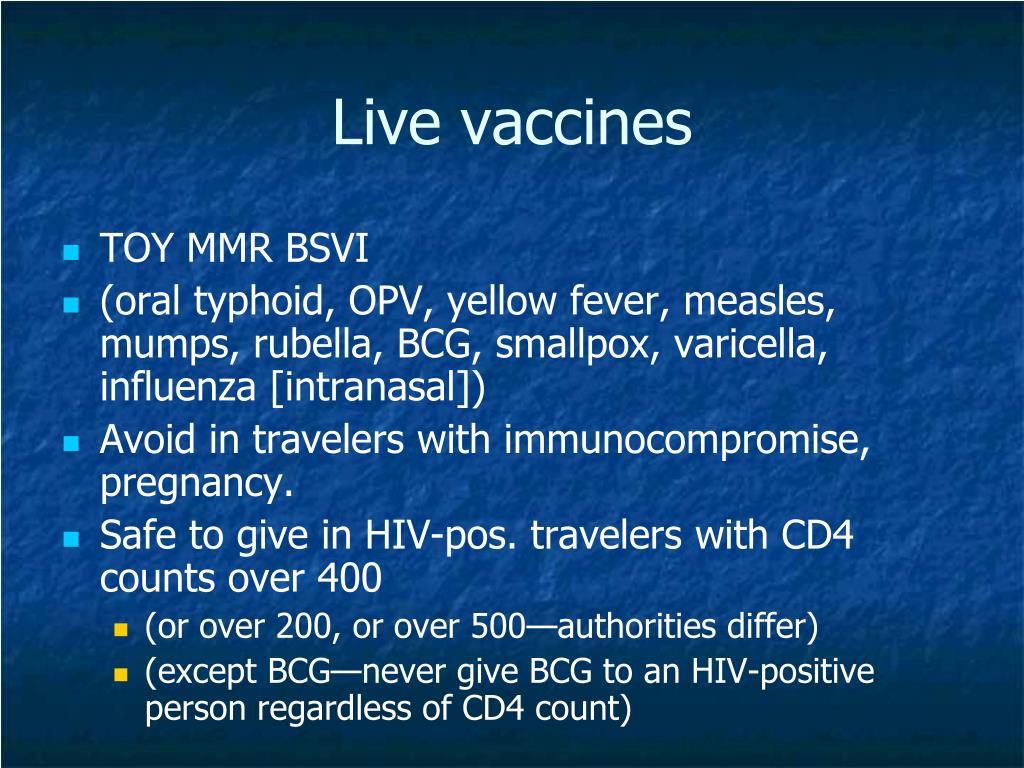 Live vaccines

- TOY MMR BSVI
- (oral typhoid, OPV, yellow fever, measles, mumps, rubella, BCG, smallpox, varicella, influenza [intranasal])
- Avoid in travelers with immunocompromise, pregnancy.
- Safe to give in HIV-pos. travelers with CD4 counts over 400
  - (or over 200, or over 500—authorities differ)
  - (except BCG—never give BCG to an HIV-positive person regardless of CD4 count)